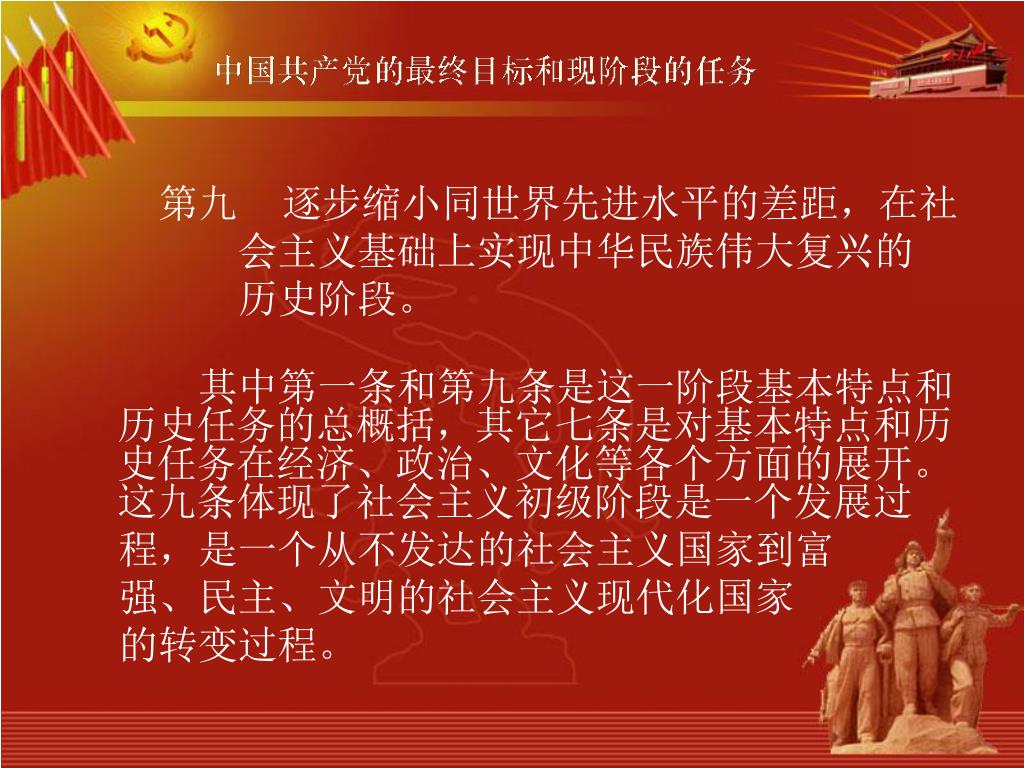 中国共产党的最终目标和现阶段的任务

第九　逐步缩小同世界先进水平的差距，在社会主义基础上实现中华民族伟大复兴的历史阶段。

其中第一条和第九条是这一阶段基本特点和历史任务的总概括，其它七条是对基本特点和历史任务在经济、政治、文化等各个方面的展开。这九条体现了社会主义初级阶段是一个发展过程，是一个从不发达的社会主义国家到富强、民主、文明的社会主义现代化国家的转变过程。